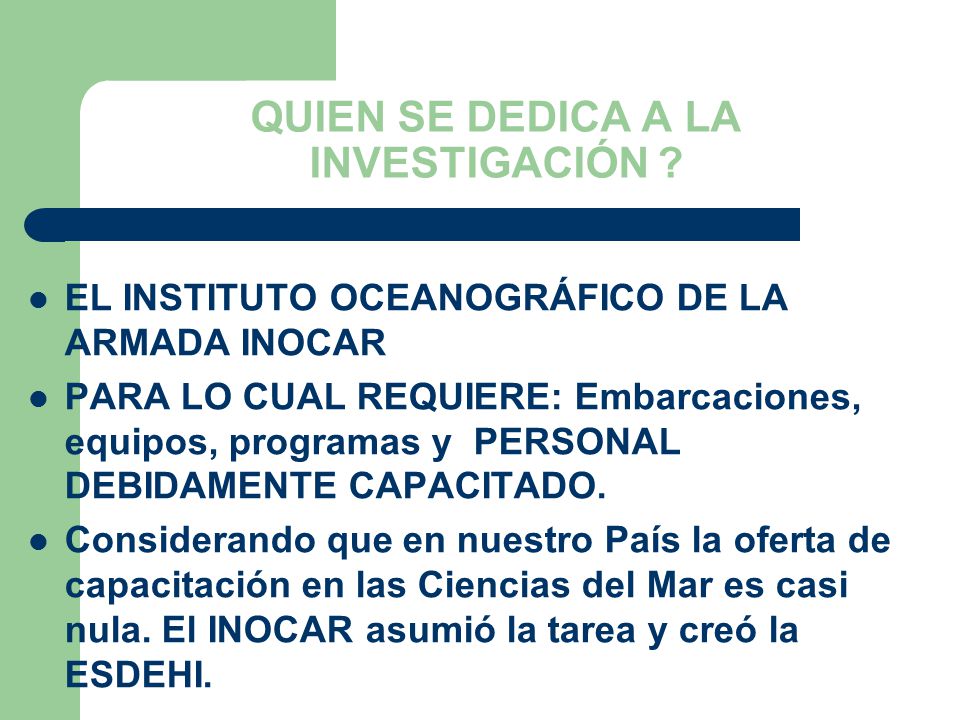 QUIEN SE DEDICA A LA INVESTIGACIÓN ?

- EL INSTITUTO OCEANOGRÁFICO DE LA ARMADA INOCAR
- PARA LO CUAL REQUIERE: Embarcaciones, equipos, programas y PERSONAL DEBIDAMENTE CAPACITADO.
- Considerando que en nuestro País la oferta de capacitación en las Ciencias del Mar es casi nula. El INOCAR asumió la tarea y creó la ESDEHI.